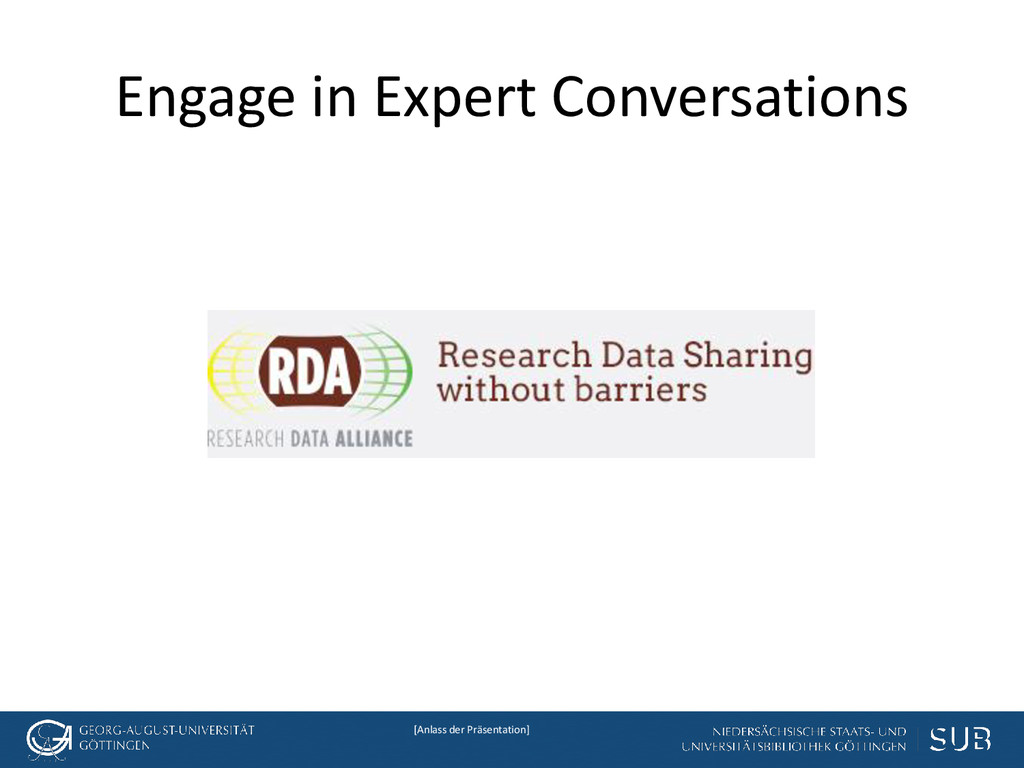 Engage in Expert Conversations

RDA

RESEARCH DATA ALLIANCE

Research Data Sharing without barriers

GEORG-AUGUST-UNIVERSITÄT GÖTTINGEN

[Anlass der Präsentation]

NIEDERSÄCHSISCHE STAATS- UND UNIVERSITÄTSBIBLIOTHEK GÖTTINGEN

SUB